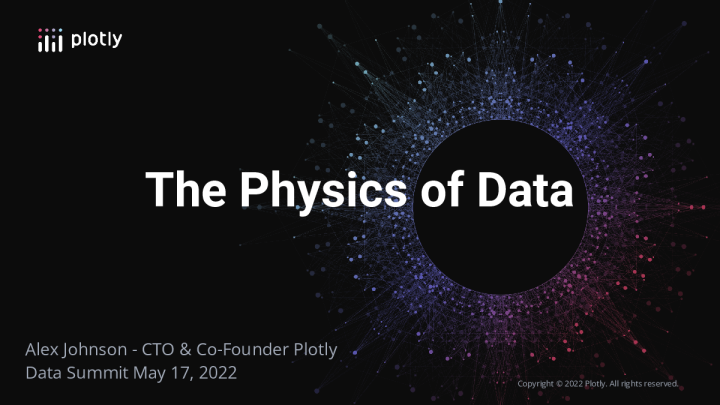 plotly

The Physics of Data

Alex Johnson - CTO & Co-Founder Plotly
Data Summit May 17, 2022

Copyright © 2022 Plotly. All rights reserved.